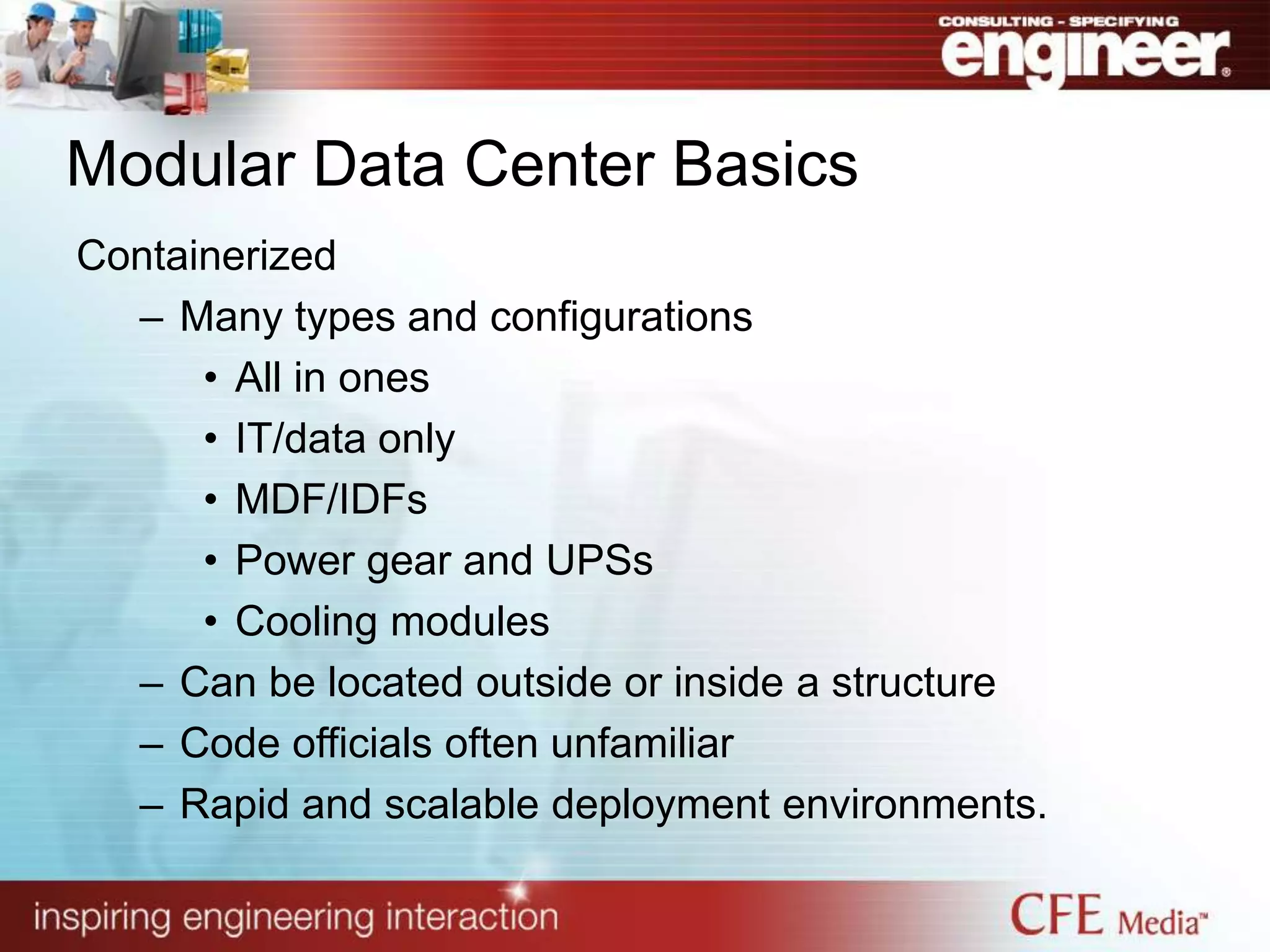 CONSULTING - SPECIFYING
engineer®

Modular Data Center Basics

Containerized
– Many types and configurations
• All in ones
• IT/data only
• MDF/IDFs
• Power gear and UPSs
• Cooling modules
– Can be located outside or inside a structure
– Code officials often unfamiliar
– Rapid and scalable deployment environments.

inspiring engineering interaction

CFE Media™